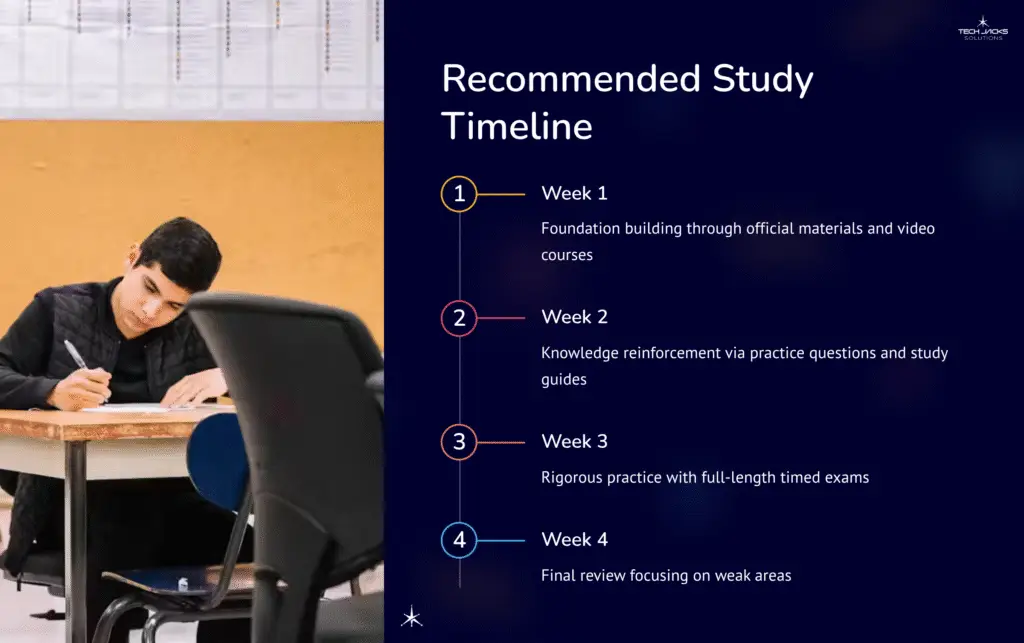 TECH JACKS SOLUTIONS

Recommended Study Timeline

1

Week 1

Foundation building through official materials and video courses

2

Week 2

Knowledge reinforcement via practice questions and study guides

3

Week 3

Rigorous practice with full-length timed exams

4

Week 4

Final review focusing on weak areas